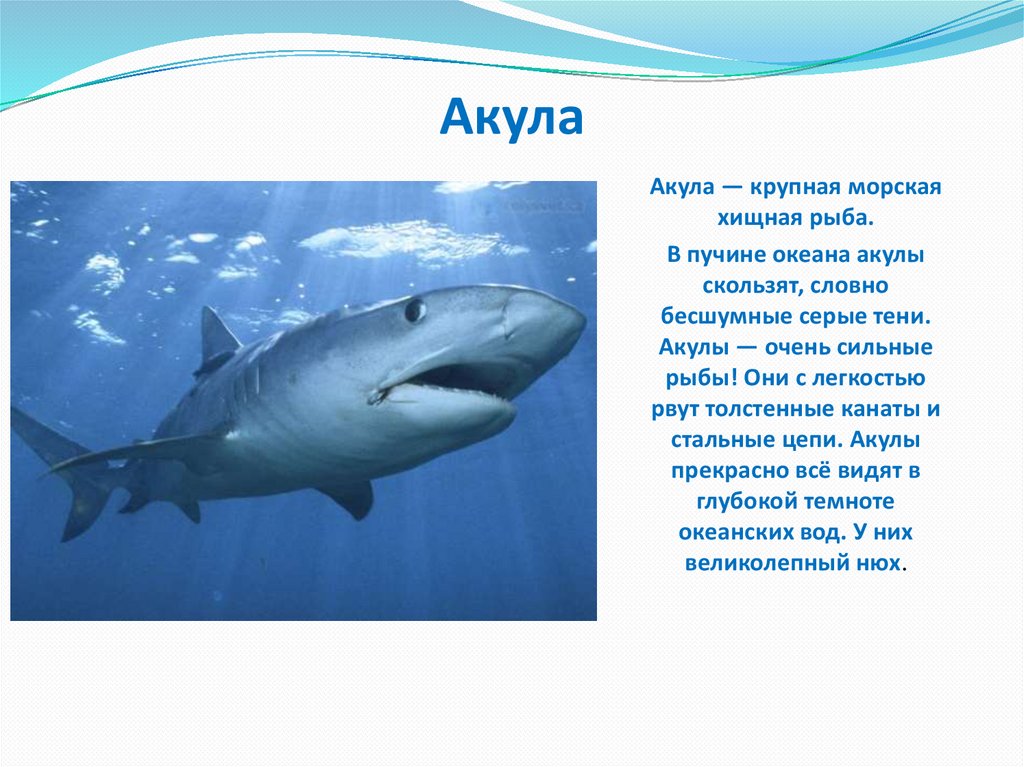 Акула

Акула — крупная морская хищная рыба.

В пучине океана акулы скользят, словно бесшумные серые тени. Акулы — очень сильные рыбы! Они с легкостью рвут толстенные канаты и стальные цепи. Акулы прекрасно всё видят в глубокой темноте океанских вод. У них великолепный нюх.